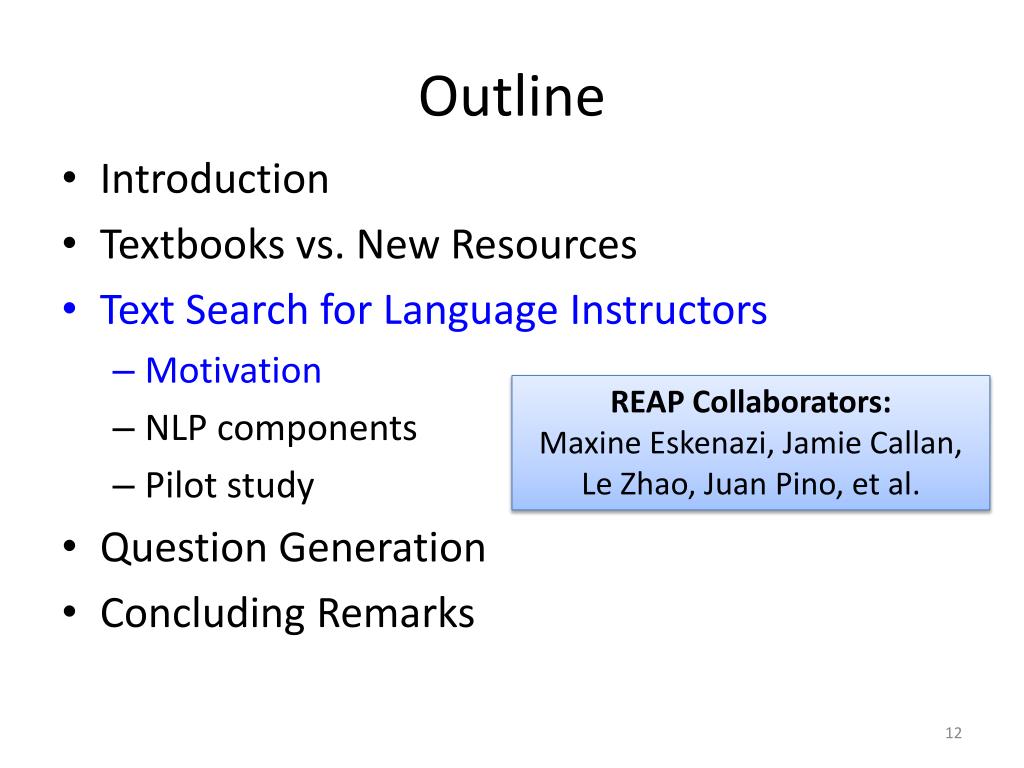 Outline

• Introduction
• Textbooks vs. New Resources
• Text Search for Language Instructors
– Motivation
– NLP components
– Pilot study
• Question Generation
• Concluding Remarks

REAP Collaborators:
Maxine Eskenazi, Jamie Callan, Le Zhao, Juan Pino, et al.

12